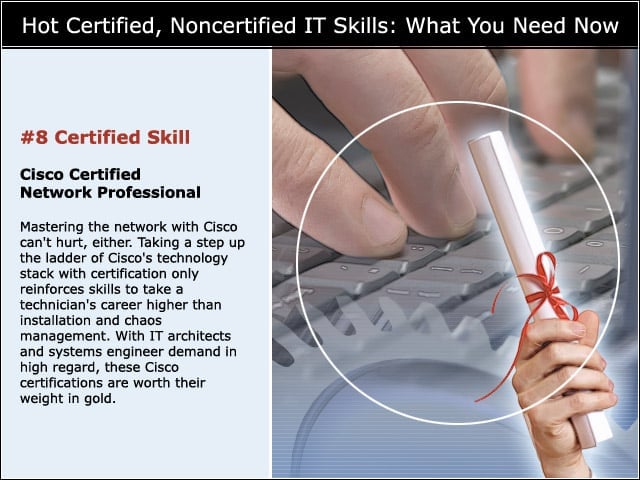 Hot Certified, Noncertified IT Skills: What You Need Now

#8 Certified Skill

Cisco Certified Network Professional

Mastering the network with Cisco can't hurt, either. Taking a step up the ladder of Cisco's technology stack with certification only reinforces skills to take a technician's career higher than installation and chaos management. With IT architects and systems engineer demand in high regard, these Cisco certifications are worth their weight in gold.